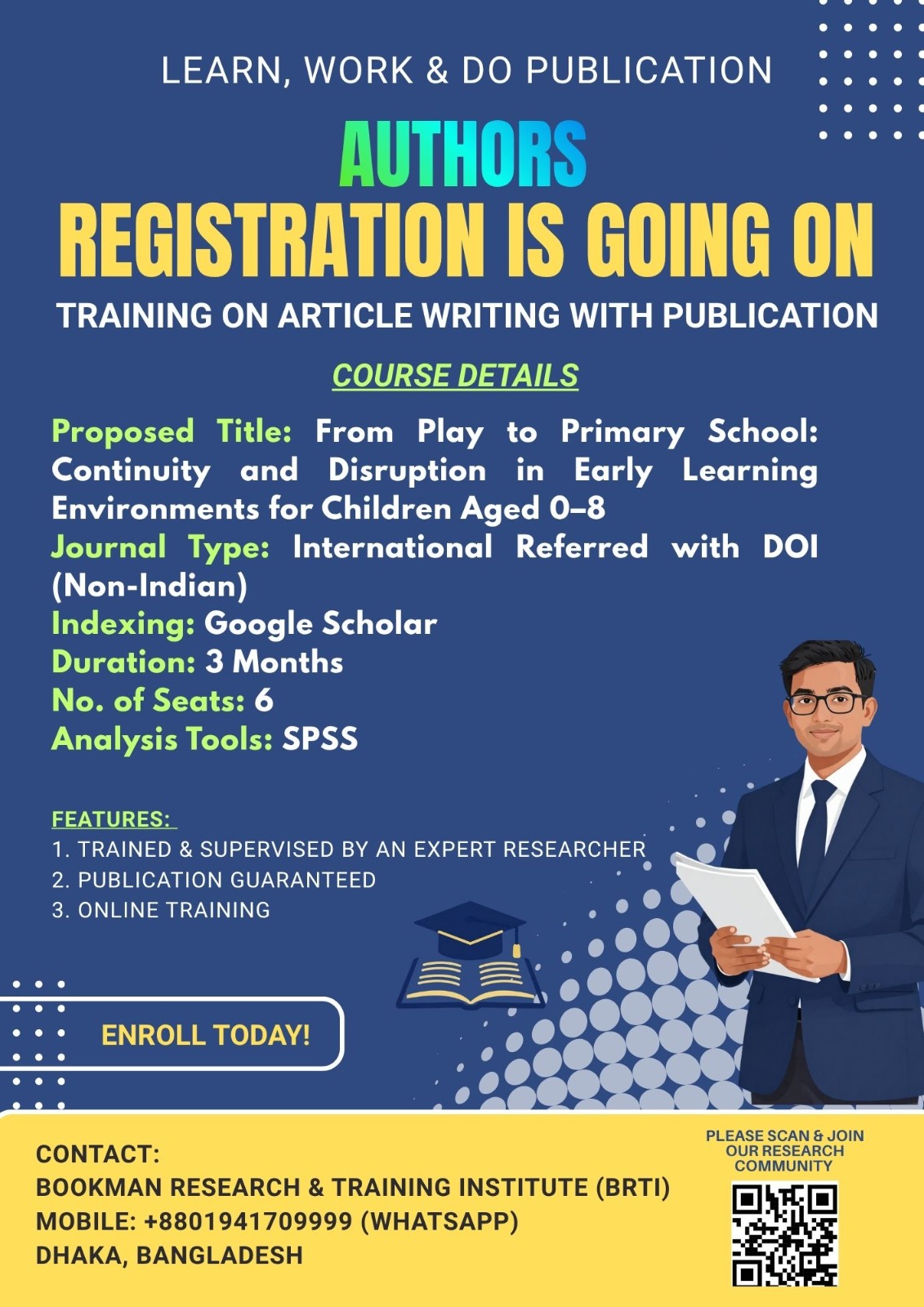 LEARN, WORK & DO PUBLICATION

AUTHORS
REGISTRATION IS GOING ON

TRAINING ON ARTICLE WRITING WITH PUBLICATION

COURSE DETAILS

Proposed Title: From Play to Primary School: Continuity and Disruption in Early Learning Environments for Children Aged 0–8
Journal Type: International Referred with DOI (Non-Indian)
Indexing: Google Scholar
Duration: 3 Months
No. of Seats: 6
Analysis Tools: SPSS

FEATURES:
1. TRAINED & SUPERVISED BY AN EXPERT RESEARCHER
2. PUBLICATION GUARANTEED
3. ONLINE TRAINING

ENROLL TODAY!

CONTACT:
BOOKMAN RESEARCH & TRAINING INSTITUTE (BRTI)
MOBILE: +8801941709999 (WHATSAPP)
DHAKA, BANGLADESH

PLEASE SCAN & JOIN OUR RESEARCH COMMUNITY